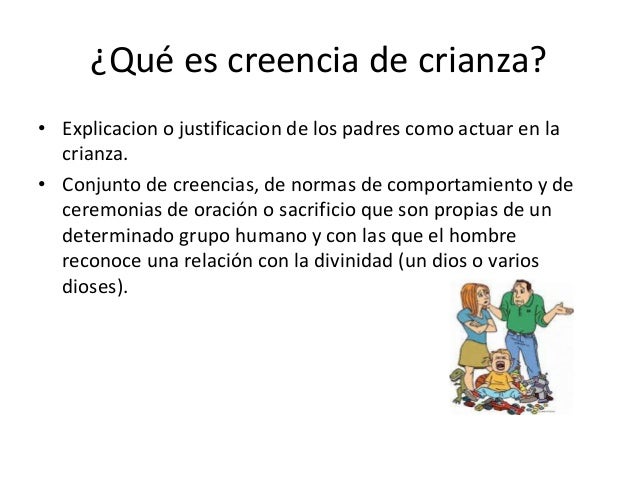 ¿Qué es creencia de crianza?

• Explicacion o justificacion de los padres como actuar en la crianza.
• Conjunto de creencias, de normas de comportamiento y de ceremonias de oración o sacrificio que son propias de un determinado grupo humano y con las que el hombre reconoce una relación con la divinidad (un dios o varios dioses).